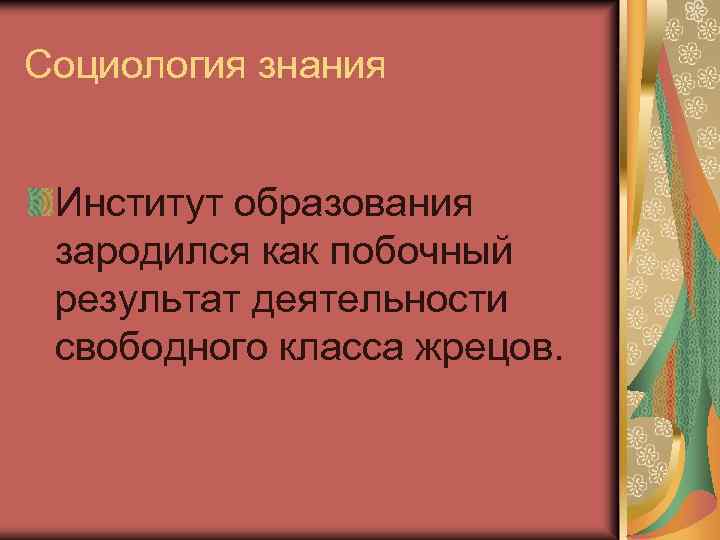 Социология знания

Институт образования зародился как побочный результат деятельности свободного класса жрецов.